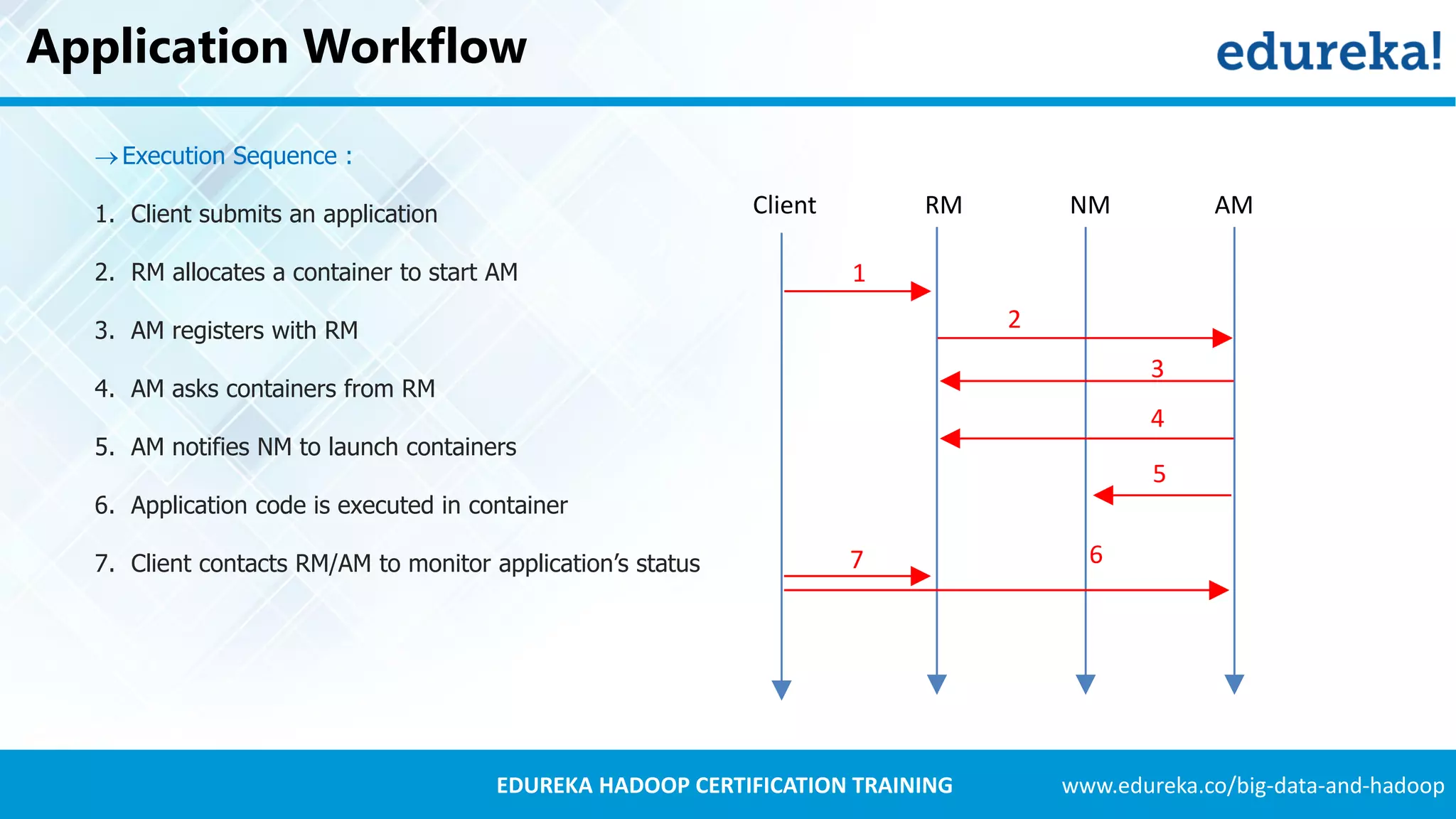 Application Workflow

edureka!

→ Execution Sequence :

1. Client submits an application
2. RM allocates a container to start AM
3. AM registers with RM
4. AM asks containers from RM
5. AM notifies NM to launch containers
6. Application code is executed in container
7. Client contacts RM/AM to monitor application's status

Client RM NM AM

1
2
3
4
5
7
6

EDUREKA HADOOP CERTIFICATION TRAINING www.edureka.co/big-data-and-hadoop